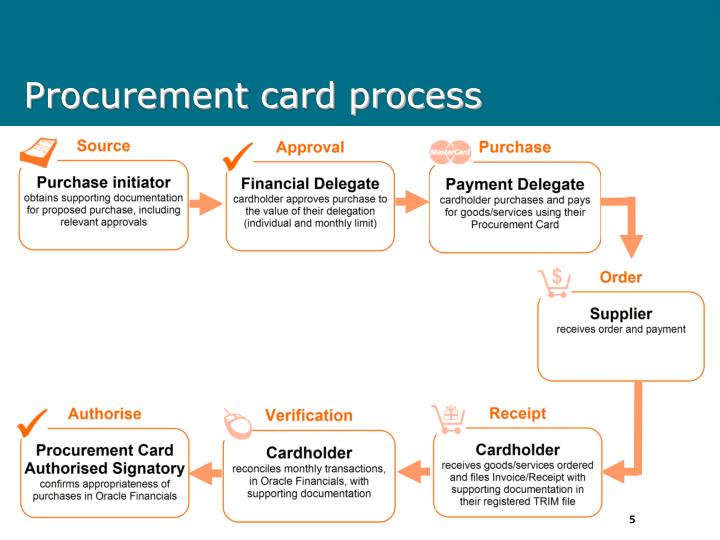 Procurement card process

Source

Purchase initiator
obtains supporting documentation for proposed purchase, including relevant approvals

Approval

Financial Delegate
cardholder approves purchase to the value of their delegation (individual and monthly limit)

MasterCard

Purchase

Payment Delegate
cardholder purchases and pays for goods/services using their Procurement Card

Order

Supplier
receives order and payment

Receipt

Cardholder
receives goods/services ordered and files Invoice/Receipt with supporting documentation in their registered TRIM file

Verification

Cardholder
reconciles monthly transactions, in Oracle Financials, with supporting documentation

Authorise

Procurement Card Authorised Signatory
confirms appropriateness of purchases in Oracle Financials

5